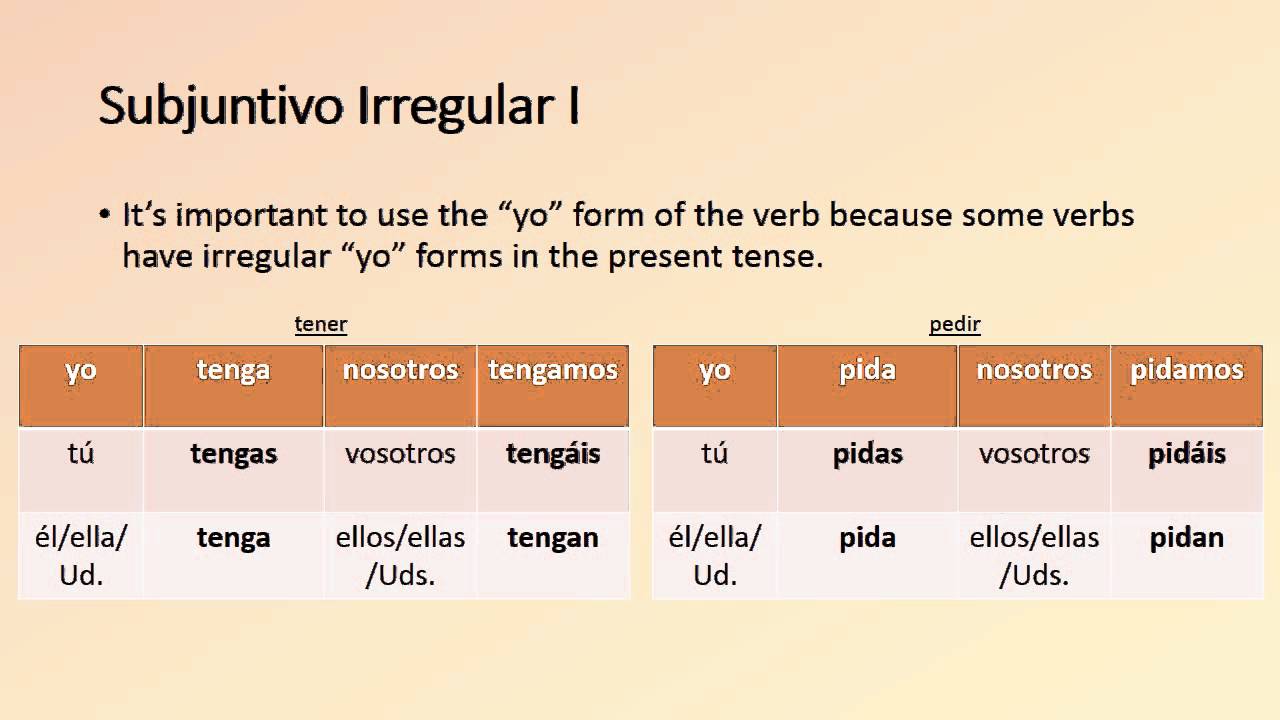 Subjuntivo Irregular I

• It's important to use the "yo" form of the verb because some verbs have irregular "yo" forms in the present tense.

tener

| yo | tenga | nosotros | tengamos |
|---|---|---|---|
| tú | **tengas** | vosotros | **tengáis** |
| él/ella/ Ud. | **tenga** | ellos/ellas /Uds. | **tengan** |

pedir

| yo | pida | nosotros | pidamos |
|---|---|---|---|
| tú | **pidas** | vosotros | **pidáis** |
| él/ella/ Ud. | **pida** | ellos/ellas /Uds. | **pidan** |